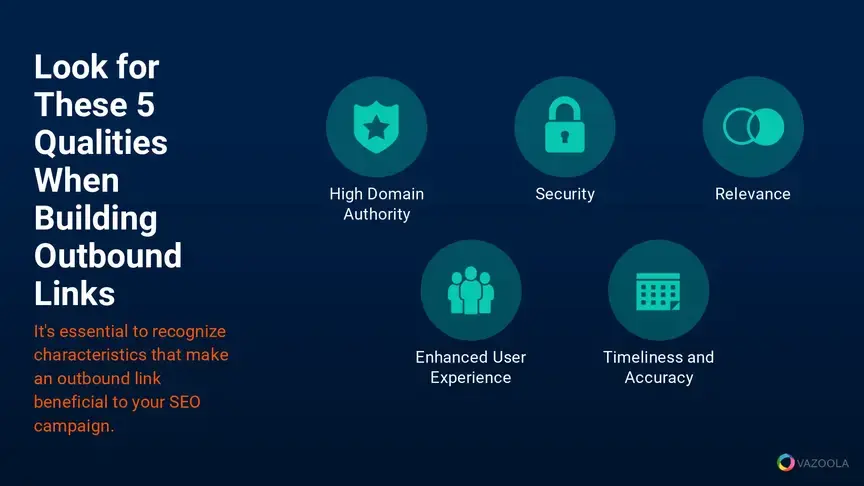 Look for These 5 Qualities When Building Outbound Links

It's essential to recognize characteristics that make an outbound link beneficial to your SEO campaign.

High Domain Authority

Security

Relevance

Enhanced User Experience

Timeliness and Accuracy

VAZOOLA